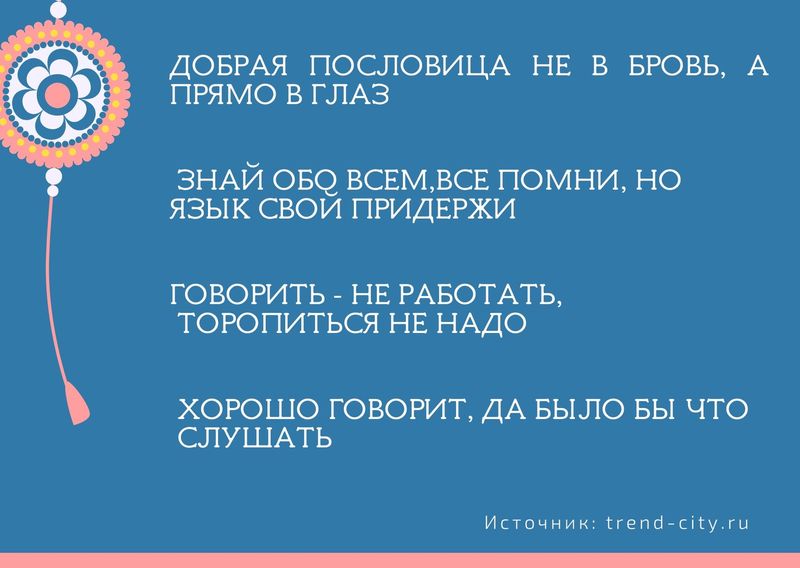 ДОБРАЯ ПОСЛОВИЦА НЕ В БРОВЬ, А ПРЯМО В ГЛАЗ

ЗНАЙ ОБО ВСЕМ,ВСЕ ПОМНИ, НО ЯЗЫК СВОЙ ПРИДЕРЖИ

ГОВОРИТЬ - НЕ РАБОТАТЬ, ТОРОПИТЬСЯ НЕ НАДО

ХОРОШО ГОВОРИТ, ДА БЫЛО БЫ ЧТО СЛУШАТЬ

Источник: trend-city.ru